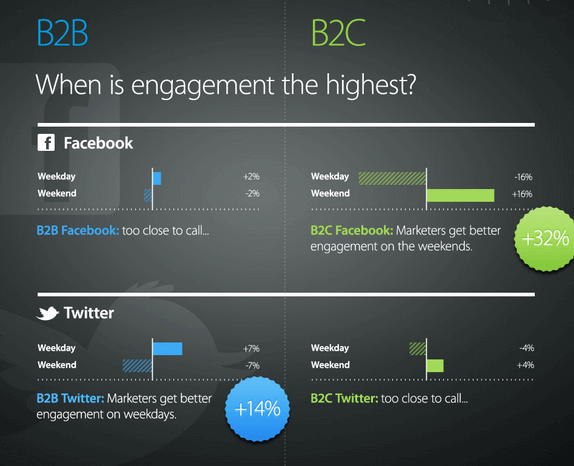 B2B

B2C

When is engagement the highest?

Facebook

Weekday +2%
Weekend -2%

B2B Facebook: too close to call...

Weekday -16%
Weekend +16%

B2C Facebook: Marketers get better engagement on the weekends.

+32%

Twitter

Weekday +7%
Weekend -7%

B2B Twitter: Marketers get better engagement on weekdays.

+14%

Weekday -4%
Weekend +4%

B2C Twitter: too close to call...